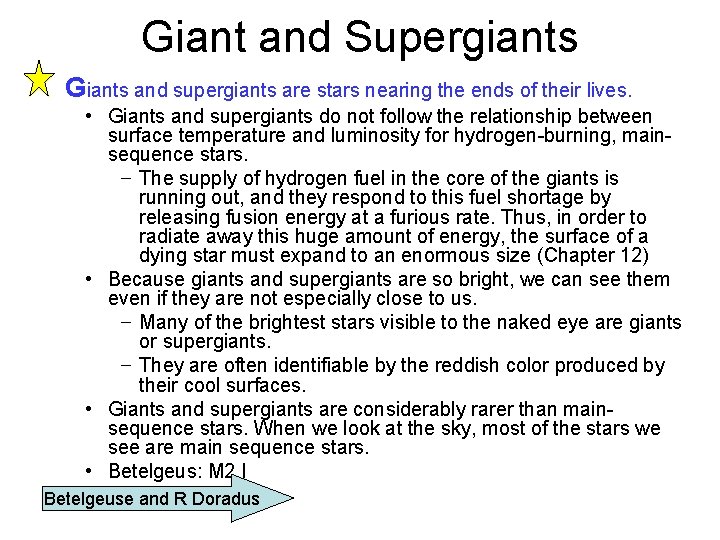 Giant and Supergiants

Giants and supergiants are stars nearing the ends of their lives.

• Giants and supergiants do not follow the relationship between surface temperature and luminosity for hydrogen-burning, main-sequence stars.
  – The supply of hydrogen fuel in the core of the giants is running out, and they respond to this fuel shortage by releasing fusion energy at a furious rate. Thus, in order to radiate away this huge amount of energy, the surface of a dying star must expand to an enormous size (Chapter 12)
• Because giants and supergiants are so bright, we can see them even if they are not especially close to us.
  – Many of the brightest stars visible to the naked eye are giants or supergiants.
  – They are often identifiable by the reddish color produced by their cool surfaces.
• Giants and supergiants are considerably rarer than main-sequence stars. When we look at the sky, most of the stars we see are main sequence stars.
• Betelgeus: M2 I

Betelgeuse and R Doradus